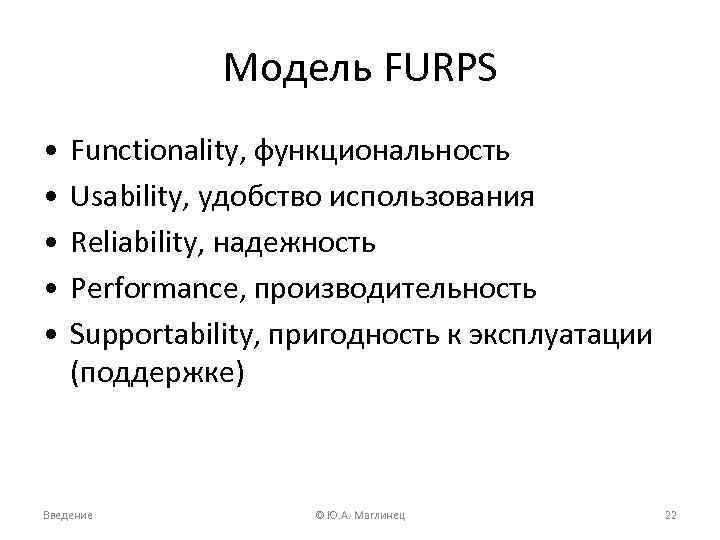 Модель FURPS

• Functionality, функциональность
• Usability, удобство использования
• Reliability, надежность
• Performance, производительность
• Supportability, пригодность к эксплуатации (поддержке)

Введение © Ю.А. Маглинец 22